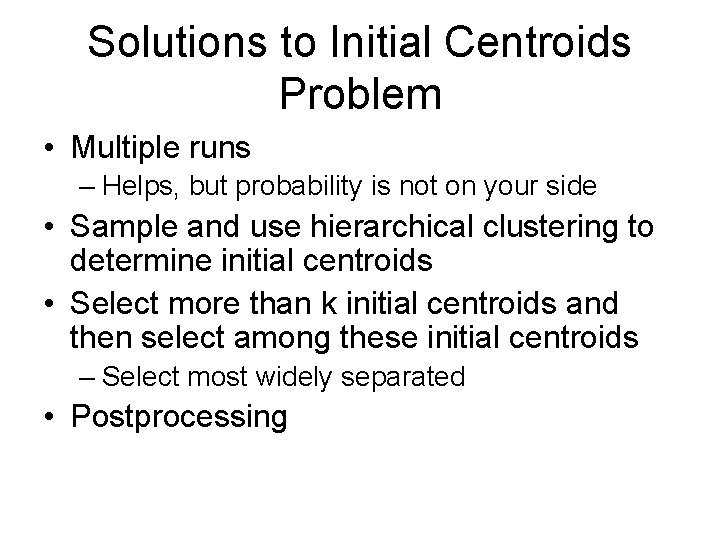 Solutions to Initial Centroids Problem

• Multiple runs
– Helps, but probability is not on your side
• Sample and use hierarchical clustering to determine initial centroids
• Select more than k initial centroids and then select among these initial centroids
– Select most widely separated
• Postprocessing